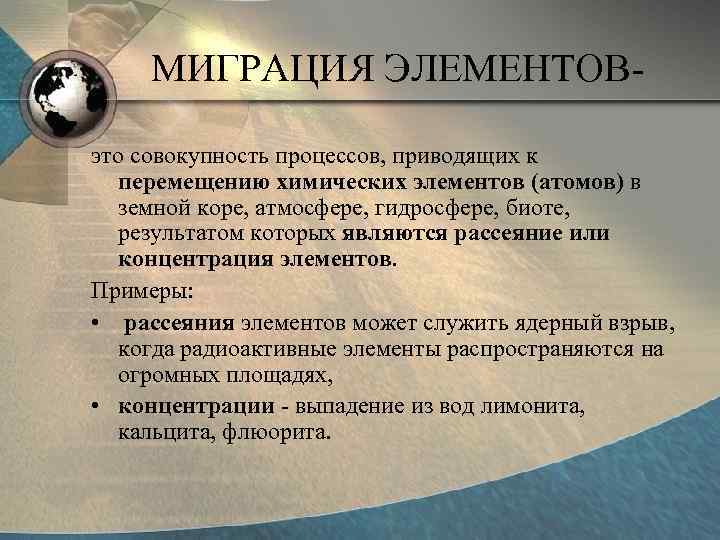 МИГРАЦИЯ ЭЛЕМЕНТОВ-

это совокупность процессов, приводящих к перемещению химических элементов (атомов) в земной коре, атмосфере, гидросфере, биоте, результатом которых являются рассеяние или концентрация элементов.

Примеры:

• рассеяния элементов может служить ядерный взрыв, когда радиоактивные элементы распространяются на огромных площадях,

• концентрации - выпадение из вод лимонита, кальцита, флюорита.